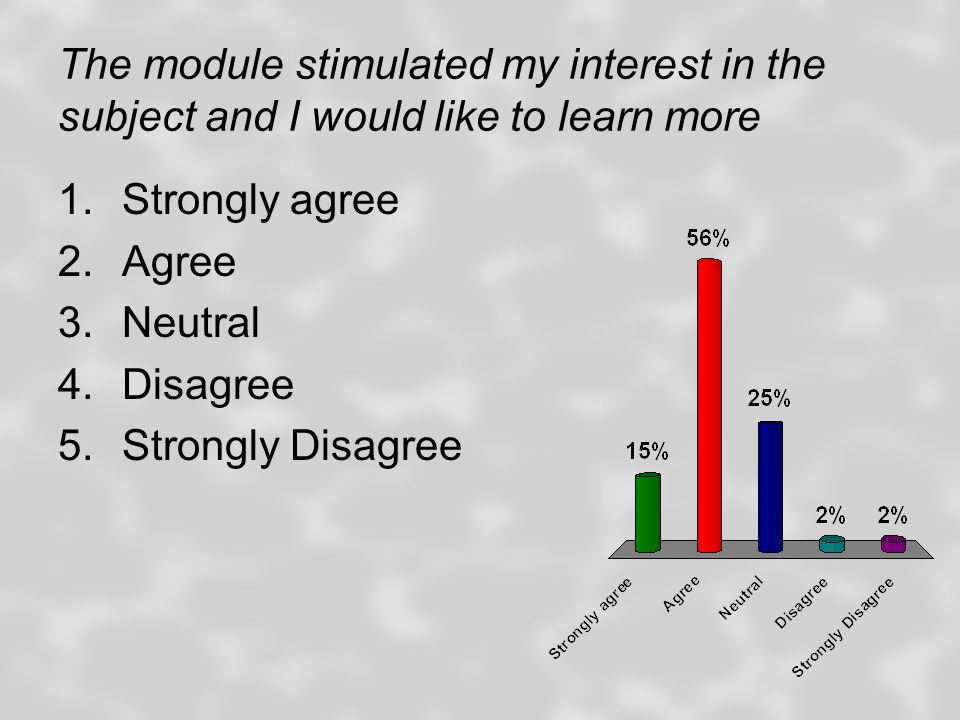 The module stimulated my interest in the subject and I would like to learn more

1. Strongly agree
2. Agree
3. Neutral
4. Disagree
5. Strongly Disagree

15%
56%
25%
2%
2%

Strongly agree
Agree
Neutral
Disagree
Strongly Disagree